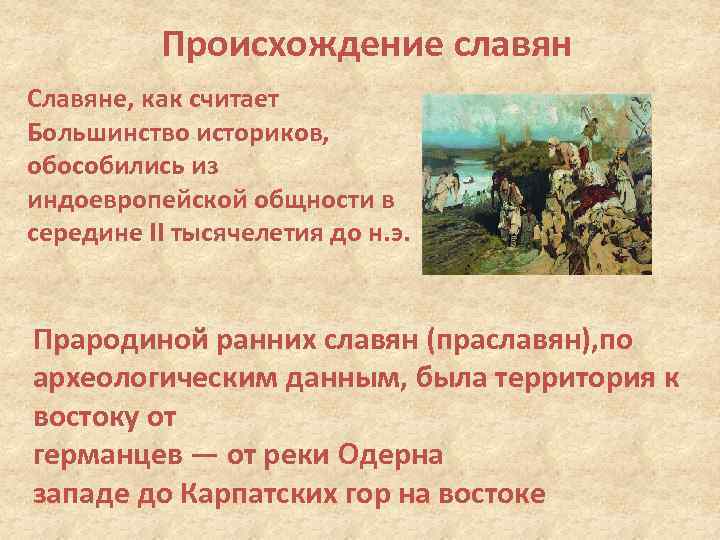 Происхождение славян

Славяне, как считает Большинство историков, обособились из индоевропейской общности в середине II тысячелетия до н.э.

Прародиной ранних славян (праславян),по археологическим данным, была территория к востоку от
германцев — от реки Одерна
западе до Карпатских гор на востоке